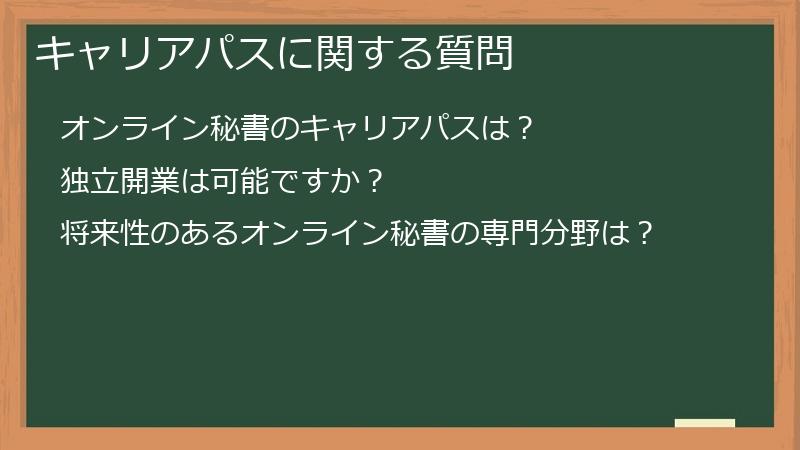 キャリアパスに関する質問

オンライン秘書のキャリアパスは？

独立開業は可能ですか？

将来性のあるオンライン秘書の専門分野は？